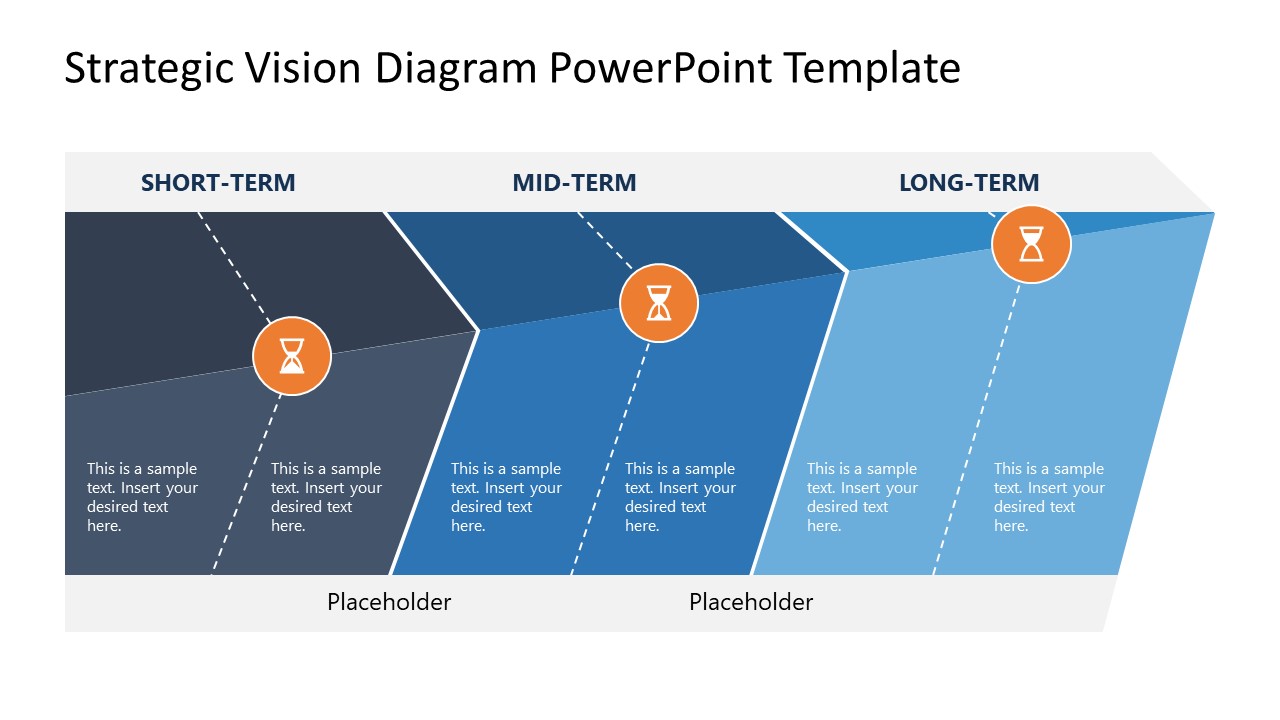 Strategic Vision Diagram PowerPoint Template

SHORT-TERM

MID-TERM

LONG-TERM

This is a sample text. Insert your desired text here.

This is a sample text. Insert your desired text here.

This is a sample text. Insert your desired text here.

This is a sample text. Insert your desired text here.

This is a sample text. Insert your desired text here.

This is a sample text. Insert your desired text here.

Placeholder

Placeholder